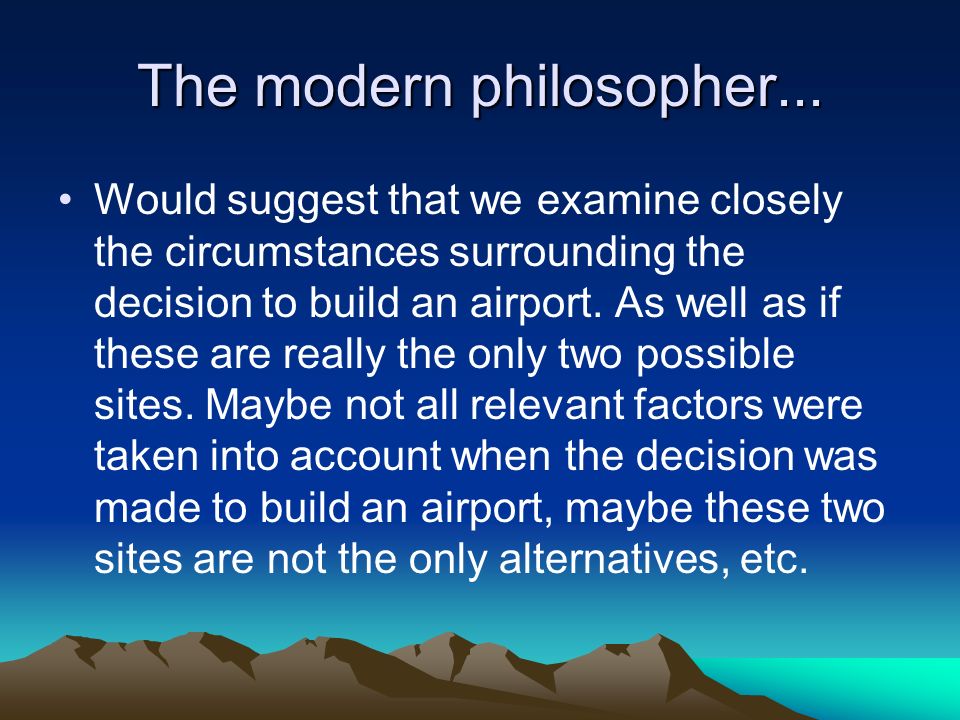 The modern philosopher...

• Would suggest that we examine closely the circumstances surrounding the decision to build an airport. As well as if these are really the only two possible sites. Maybe not all relevant factors were taken into account when the decision was made to build an airport, maybe these two sites are not the only alternatives, etc.